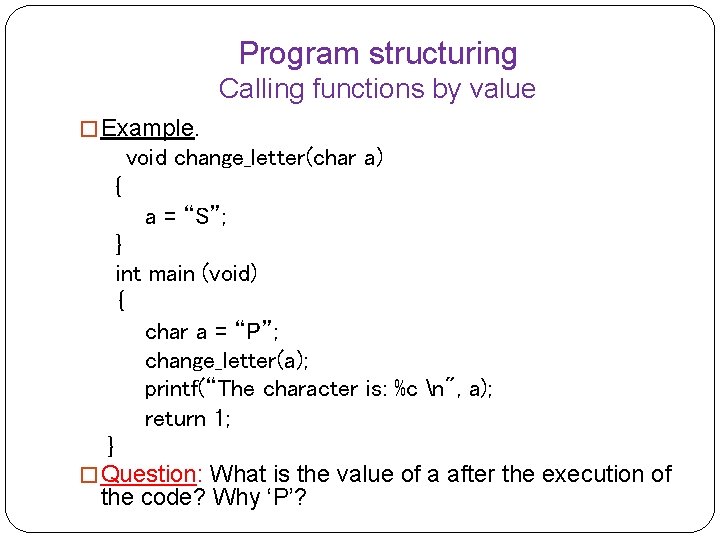 Program structuring
Calling functions by value

□ Example.

void change_letter(char a)
{
a = “S”;
}
int main (void)
{
char a = “P”;
change_letter(a);
printf(“The character is: %c \n˝, a);
return 1;
}

□ Question: What is the value of a after the execution of the code? Why ‘P’?